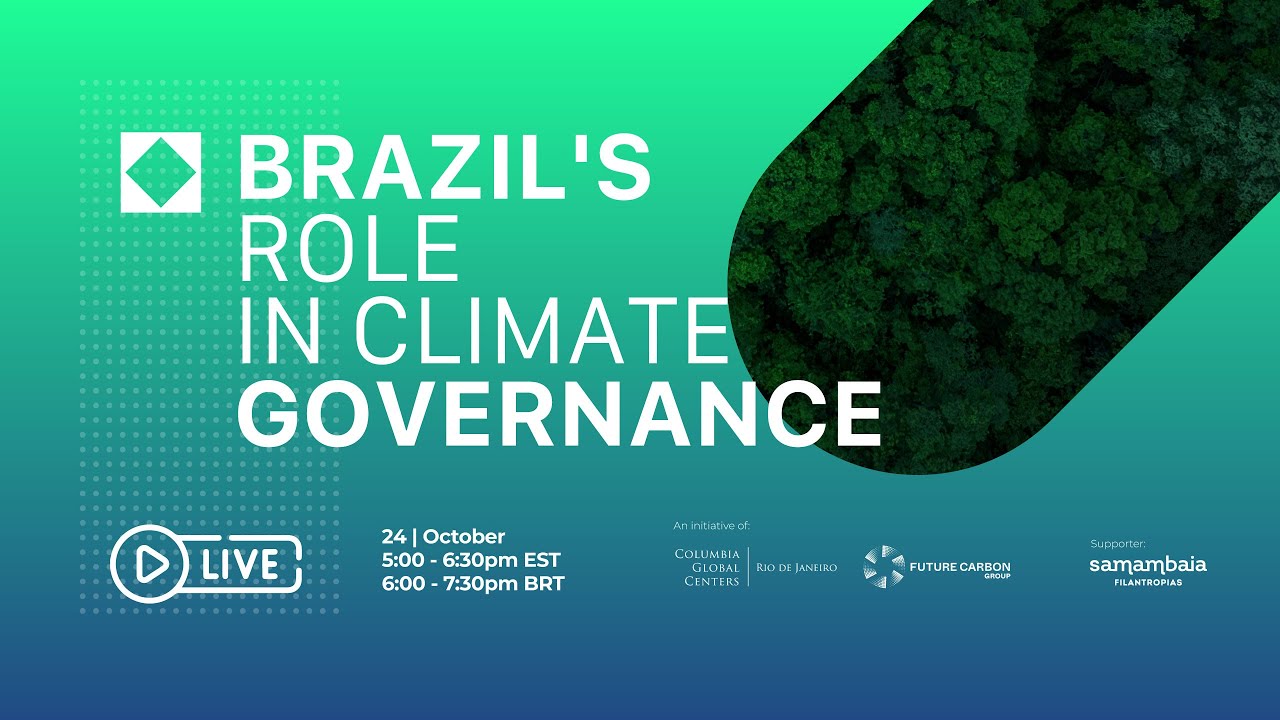 BRAZIL'S ROLE IN CLIMATE GOVERNANCE

LIVE

24 | October
5:00 - 6:30pm EST
6:00 - 7:30pm BRT

An initiative of:
COLUMBIA GLOBAL CENTERS | RIO DE JANEIRO
FUTURE CARBON GROUP

Supporter:
samambaia FILANTROPIAS